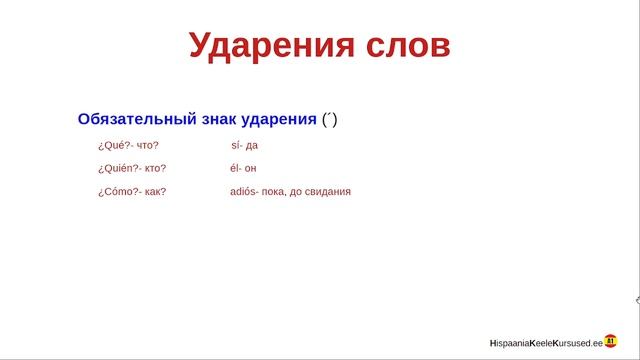 Ударения слов

Обязательный знак ударения (´)

¿Qué?- что?

¿Quién?- кто?

¿Cómo?- как?

sí- да

él- он

adiós- пока, до свидания

HispaaniaKeeleKursused.ee A1